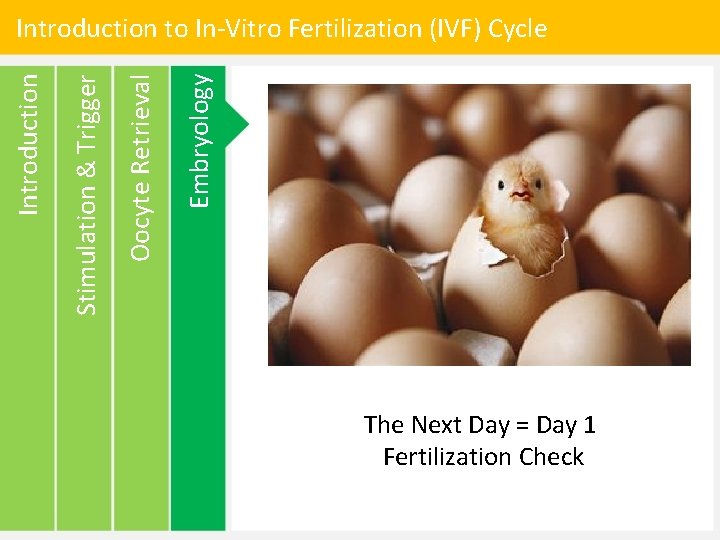 Introduction to In-Vitro Fertilization (IVF) Cycle

Introduction

Stimulation & Trigger

Oocyte Retrieval

Embryology

The Next Day = Day 1
Fertilization Check